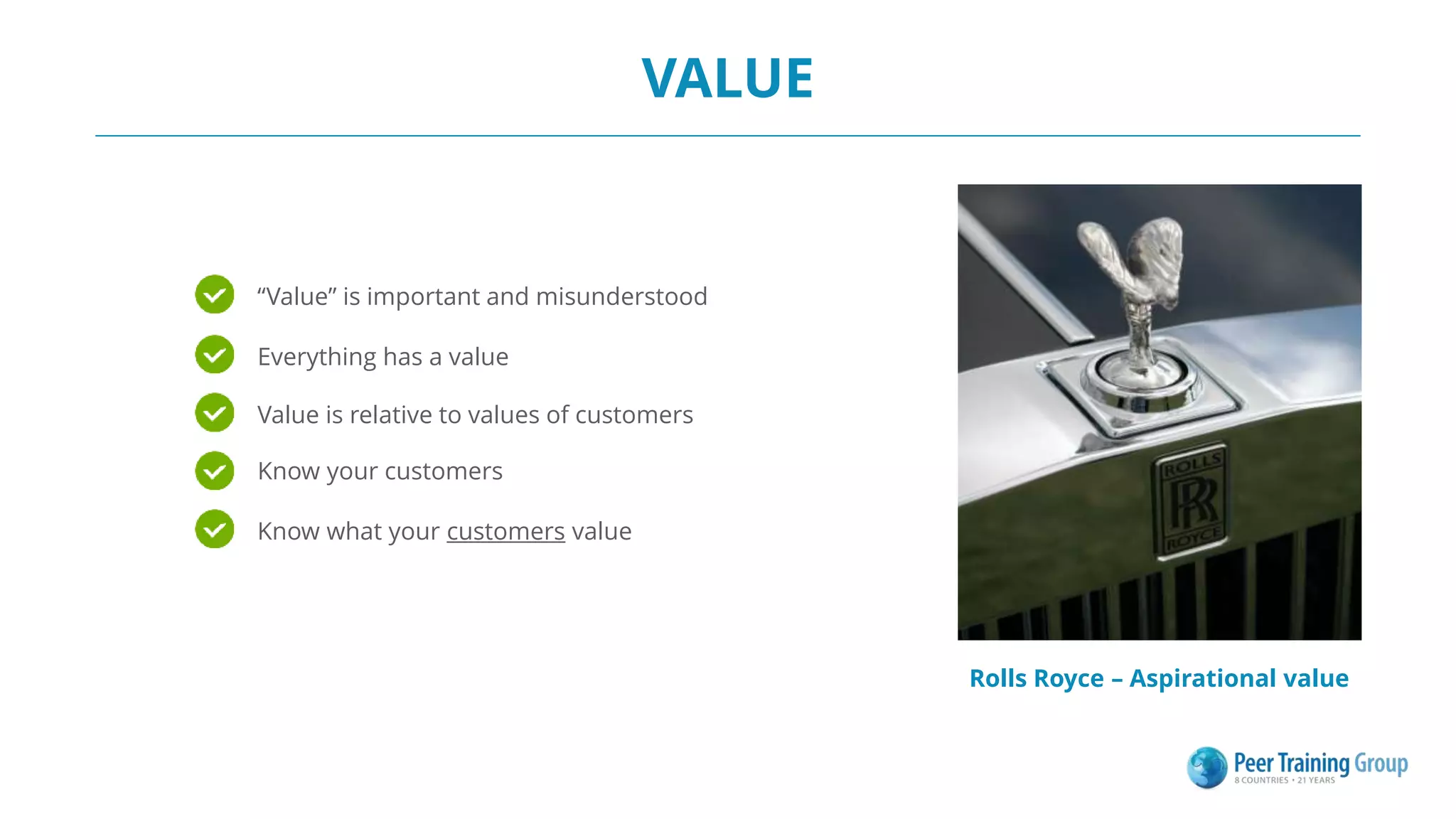 VALUE

“Value” is important and misunderstood

Everything has a value

Value is relative to values of customers

Know your customers

Know what your customers value

ROLLS RR ROYCE

Rolls Royce – Aspirational value

Peer Training Group
8 COUNTRIES • 21 YEARS